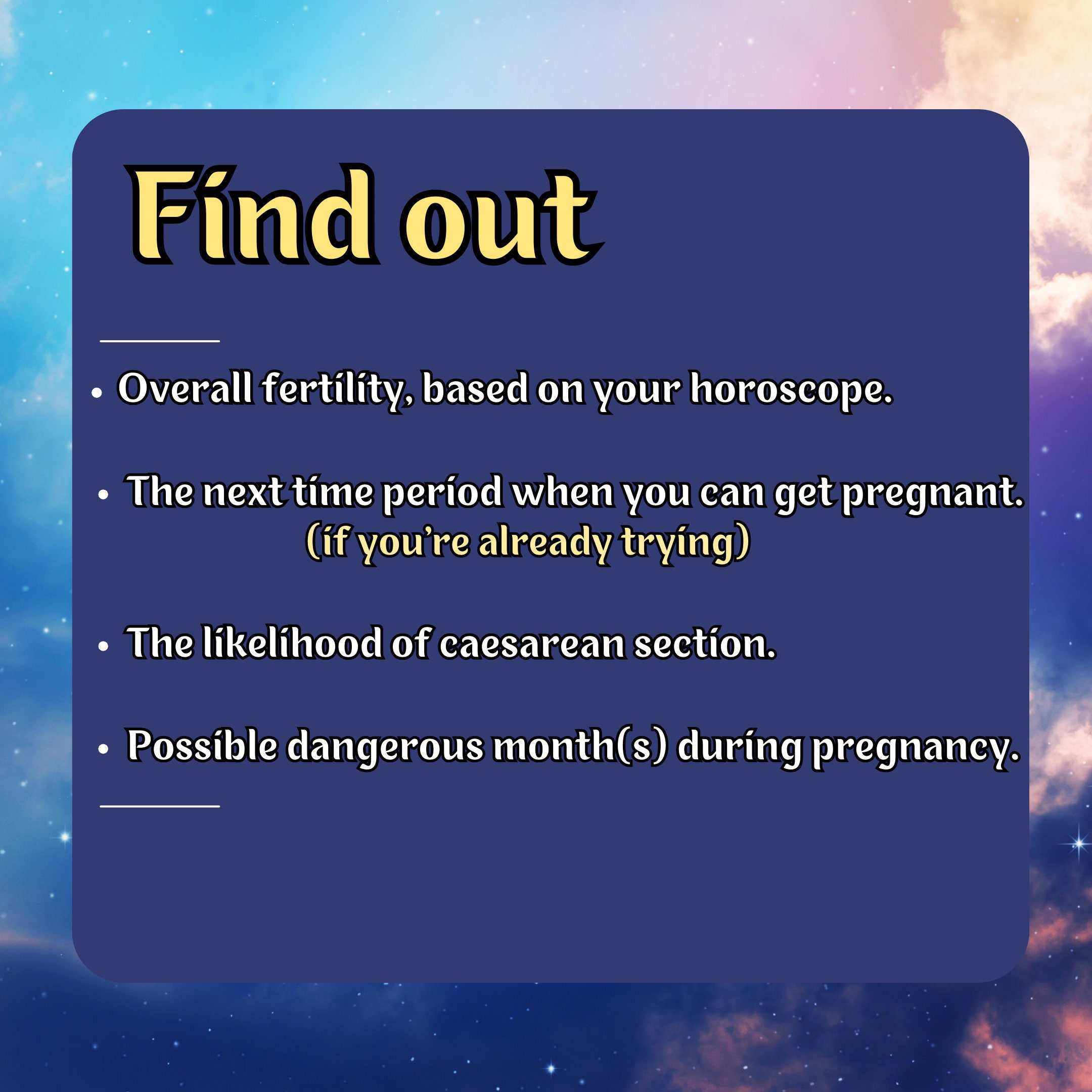 Find out

• Overall fertility, based on your horoscope.

• The next time period when you can get pregnant. (if you're already trying)

• The likelihood of caesarean section.

• Possible dangerous month(s) during pregnancy.